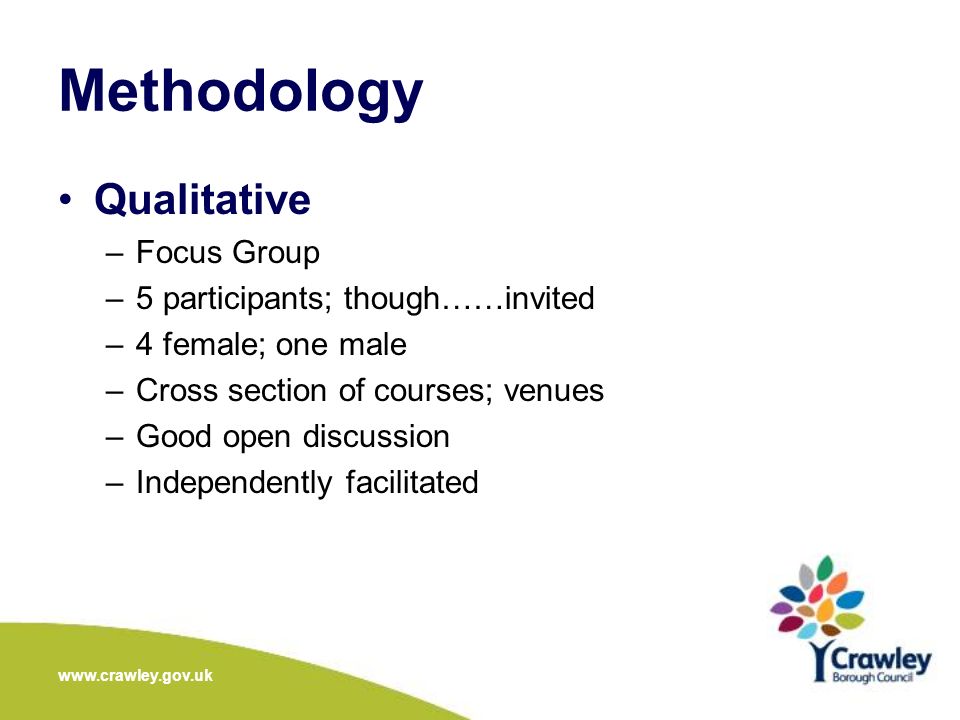 Methodology

• Qualitative
– Focus Group
– 5 participants; though……invited
– 4 female; one male
– Cross section of courses; venues
– Good open discussion
– Independently facilitated

www.crawley.gov.uk

Crawley
Borough Council